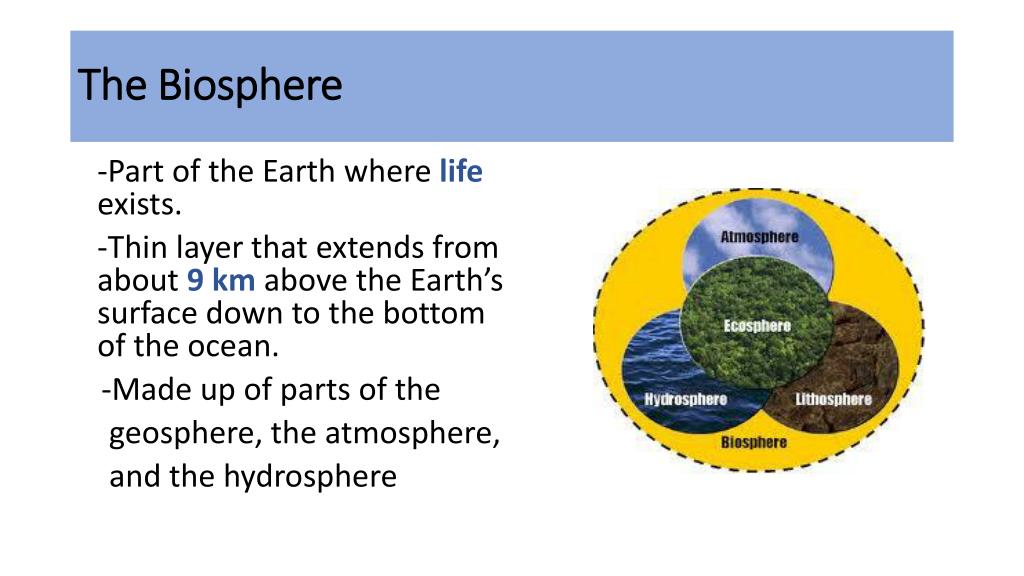 The Biosphere

-Part of the Earth where life exists.

-Thin layer that extends from about 9 km above the Earth's surface down to the bottom of the ocean.

-Made up of parts of the geosphere, the atmosphere, and the hydrosphere

Atmosphere
Ecosphere
Hydrosphere
Lithosphere
Biosphere